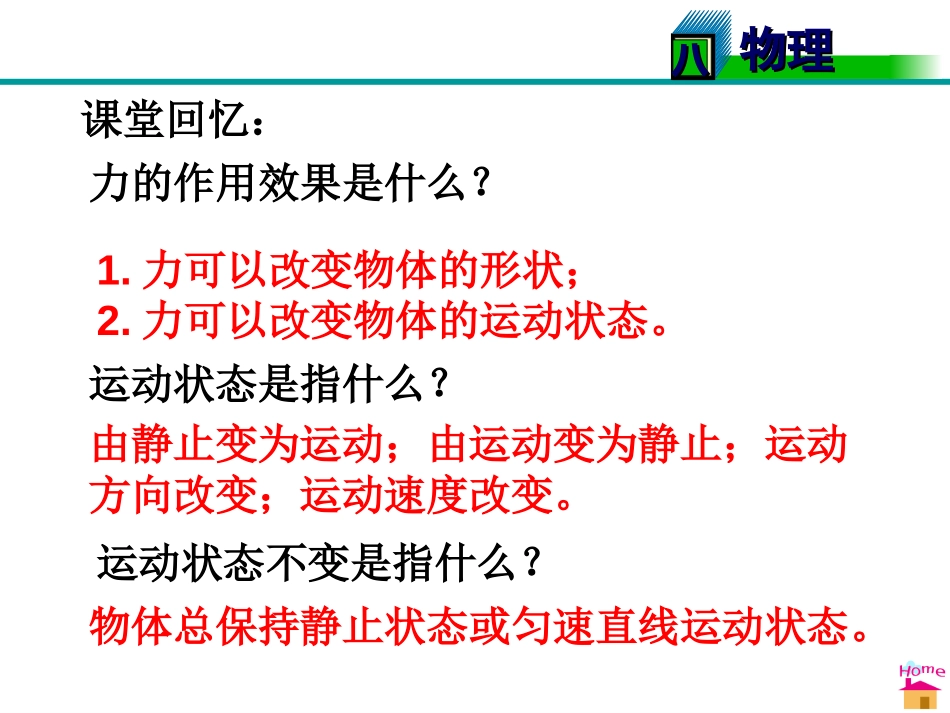 八 物理

课堂回忆：

力的作用效果是什么？

1. 力可以改变物体的形状；
2. 力可以改变物体的运动状态。

运动状态是指什么？

由静止变为运动；由运动变为静止；运动方向改变；运动速度改变。

运动状态不变是指什么？

物体总保持静止状态或匀速直线运动状态。

Home